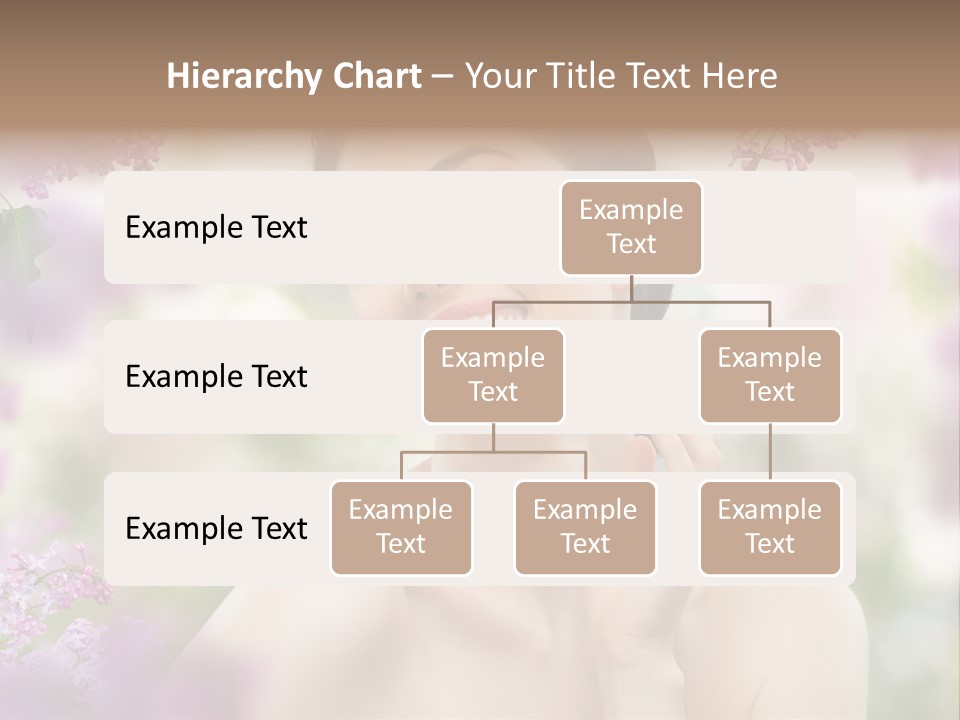 Hierarchy Chart – Your Title Text Here

Example Text

Example Text

Example Text

Example Text

Example Text

Example Text

Example Text

Example Text

Example Text